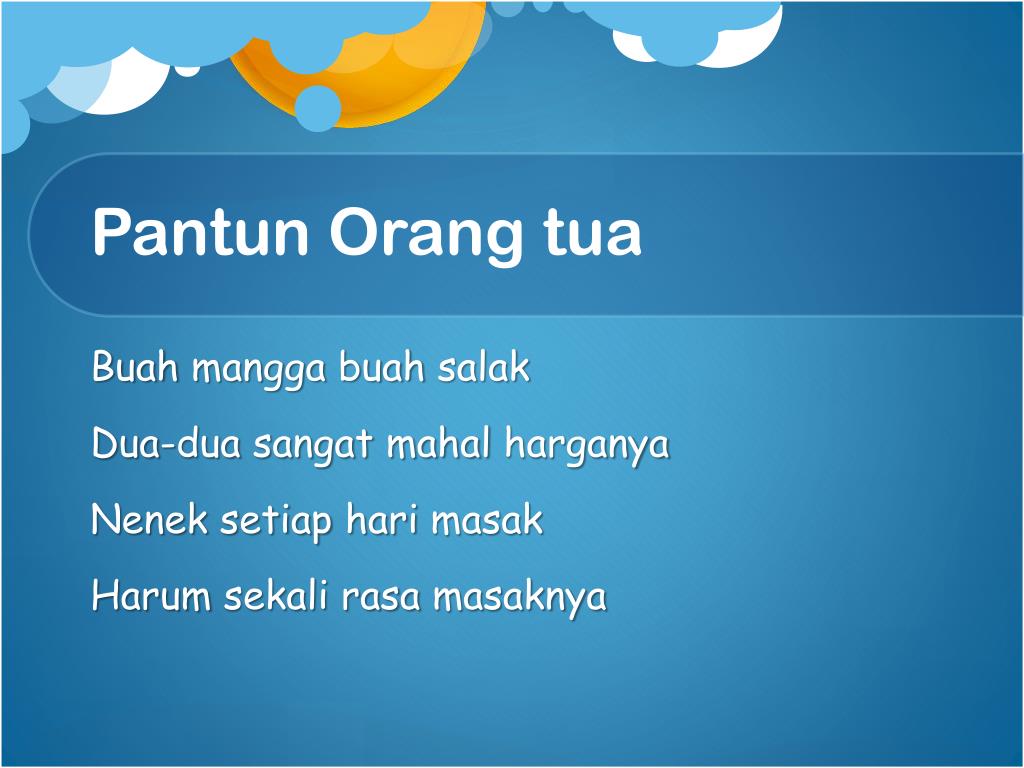 Pantun Orang tua

Buah mangga buah salak

Dua-dua sangat mahal harganya

Nenek setiap hari masak

Harum sekali rasa masaknya